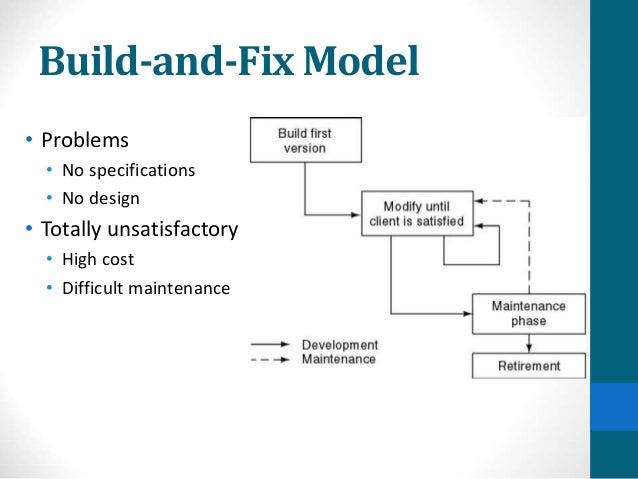 Build-and-Fix Model

• Problems
  • No specifications
  • No design
• Totally unsatisfactory
  • High cost
  • Difficult maintenance

Build first version

Modify until client is satisfied

Maintenance phase

Retirement

Development
Maintenance